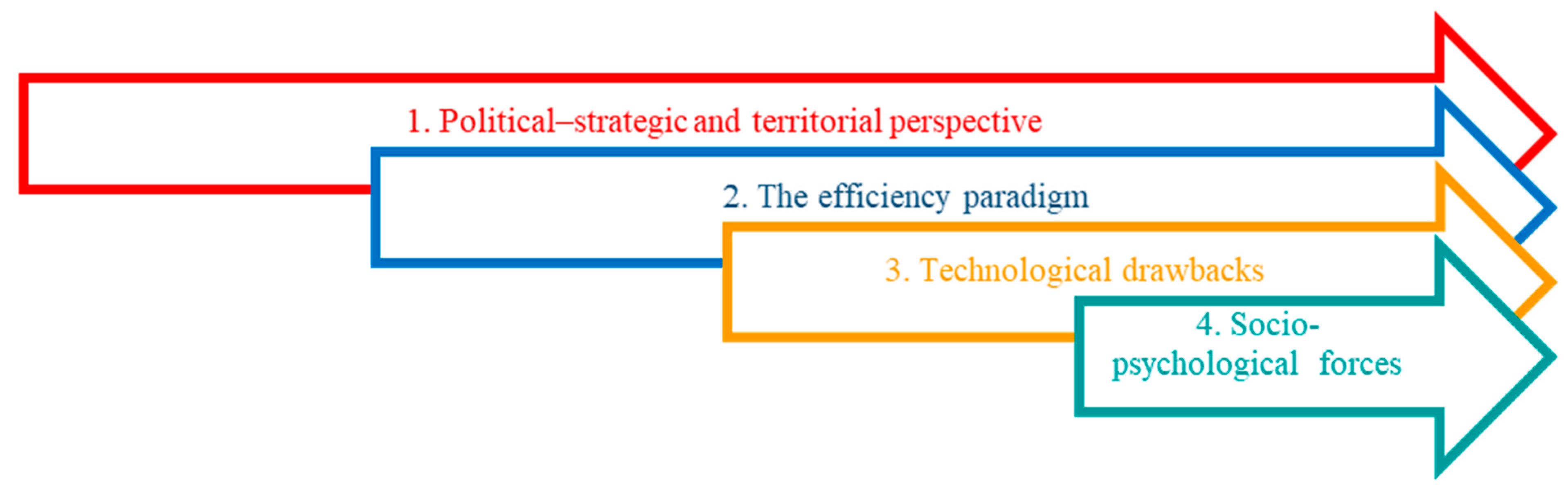 1. Political–strategic and territorial perspective

2. The efficiency paradigm

3. Technological drawbacks

4. Socio-psychological forces